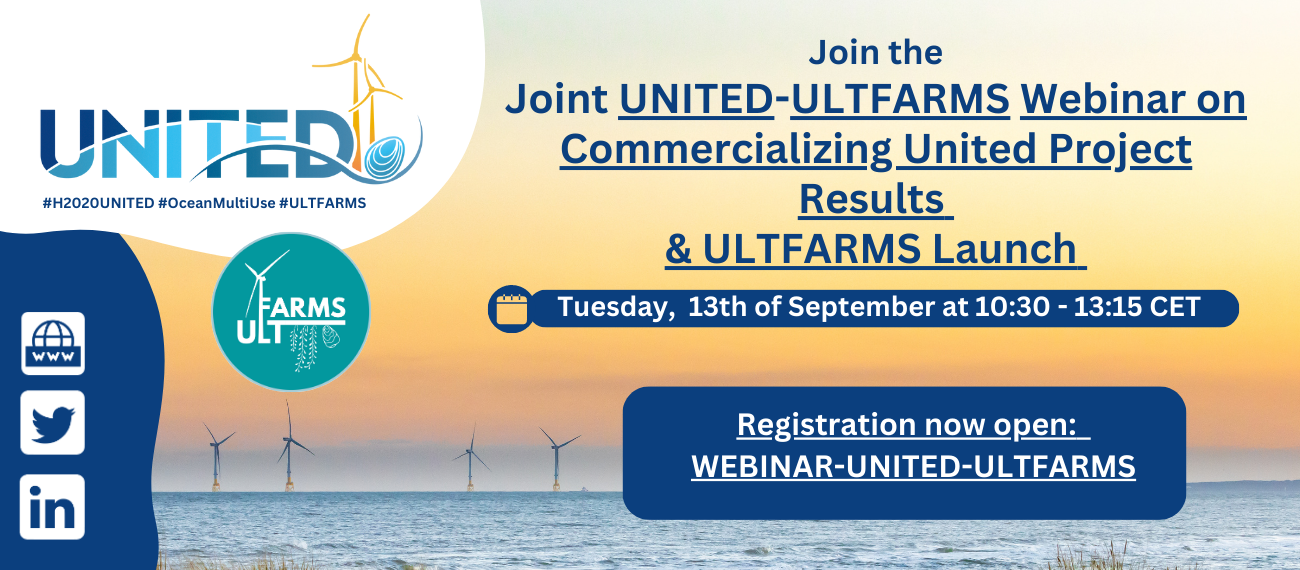 UNITED

#H2020UNITED #OceanMultiUse #ULTFARMS

ULT FARMS

www

in

Join the
Joint UNITED-ULTFARMS Webinar on Commercializing United Project Results
& ULTFARMS Launch

Tuesday, 13th of September at 10:30 - 13:15 CET

Registration now open:
WEBINAR-UNITED-ULTFARMS